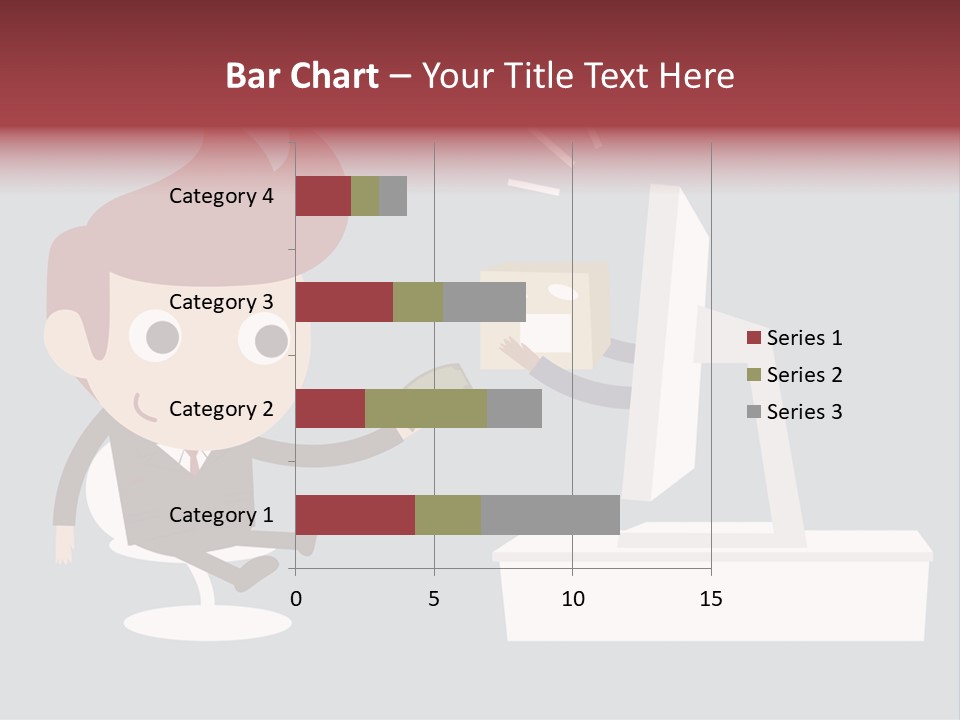 Bar Chart – Your Title Text Here

Category 4
Category 3
Category 2
Category 1

0
5
10
15

Series 1
Series 2
Series 3